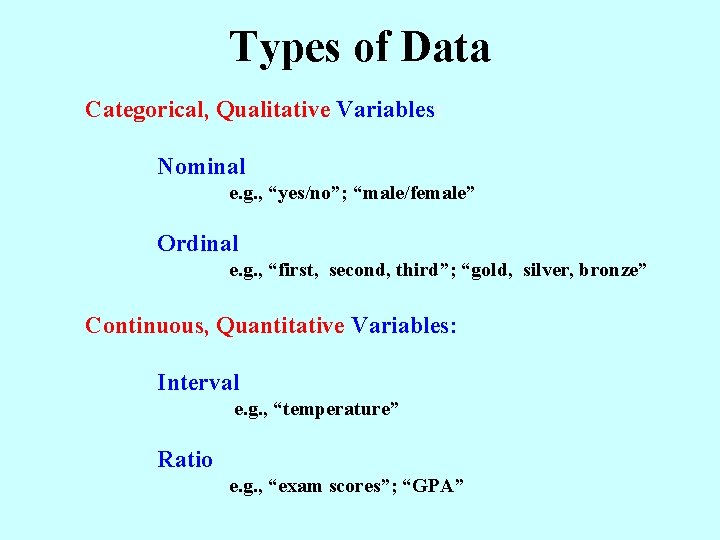 Types of Data

Categorical, Qualitative Variables

Nominal

e.g., “yes/no”; “male/female”

Ordinal

e.g., “first, second, third”; “gold, silver, bronze”

Continuous, Quantitative Variables:

Interval

e.g., “temperature”

Ratio

e.g., “exam scores”; “GPA”